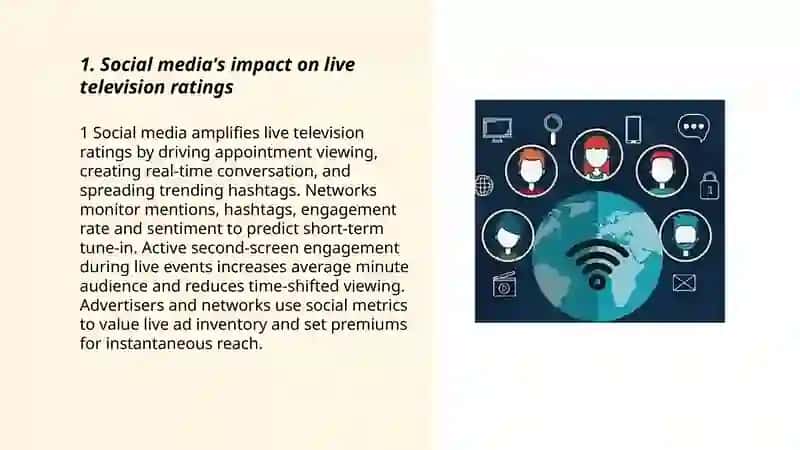 1. Social media's impact on live television ratings

1 Social media amplifies live television ratings by driving appointment viewing, creating real-time conversation, and spreading trending hashtags. Networks monitor mentions, hashtags, engagement rate and sentiment to predict short-term tune-in. Active second-screen engagement during live events increases average minute audience and reduces time-shifted viewing. Advertisers and networks use social metrics to value live ad inventory and set premiums for instantaneous reach.